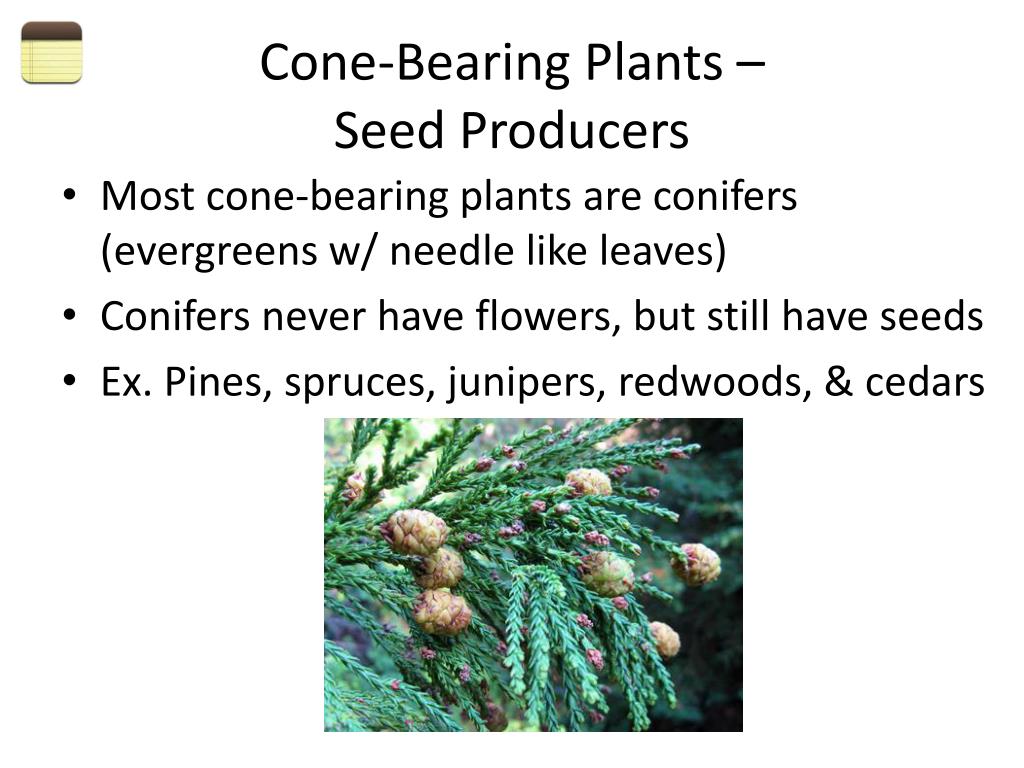 Cone-Bearing Plants – Seed Producers

• Most cone-bearing plants are conifers (evergreens w/ needle like leaves)
• Conifers never have flowers, but still have seeds
• Ex. Pines, spruces, junipers, redwoods, & cedars